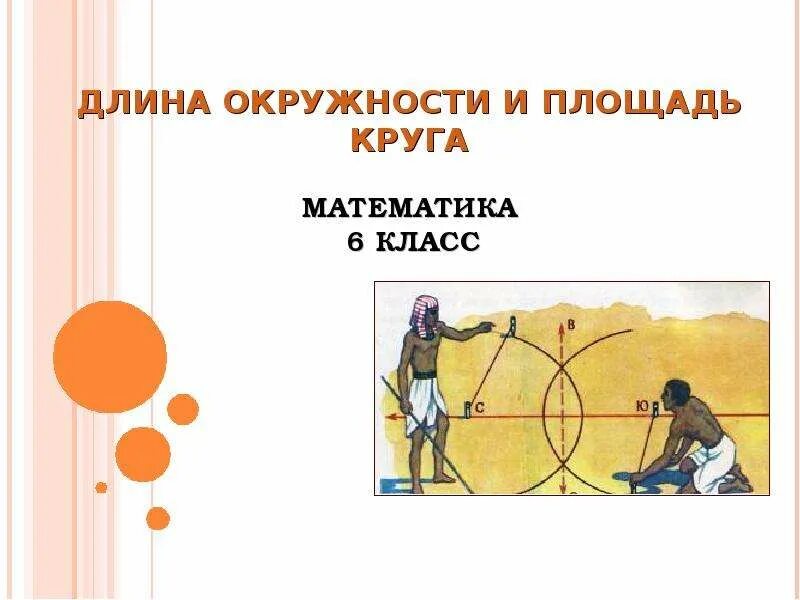 ДЛИНА ОКРУЖНОСТИ И ПЛОЩАДЬ КРУГА

МАТЕМАТИКА
6 КЛАСС

В
С
Ю